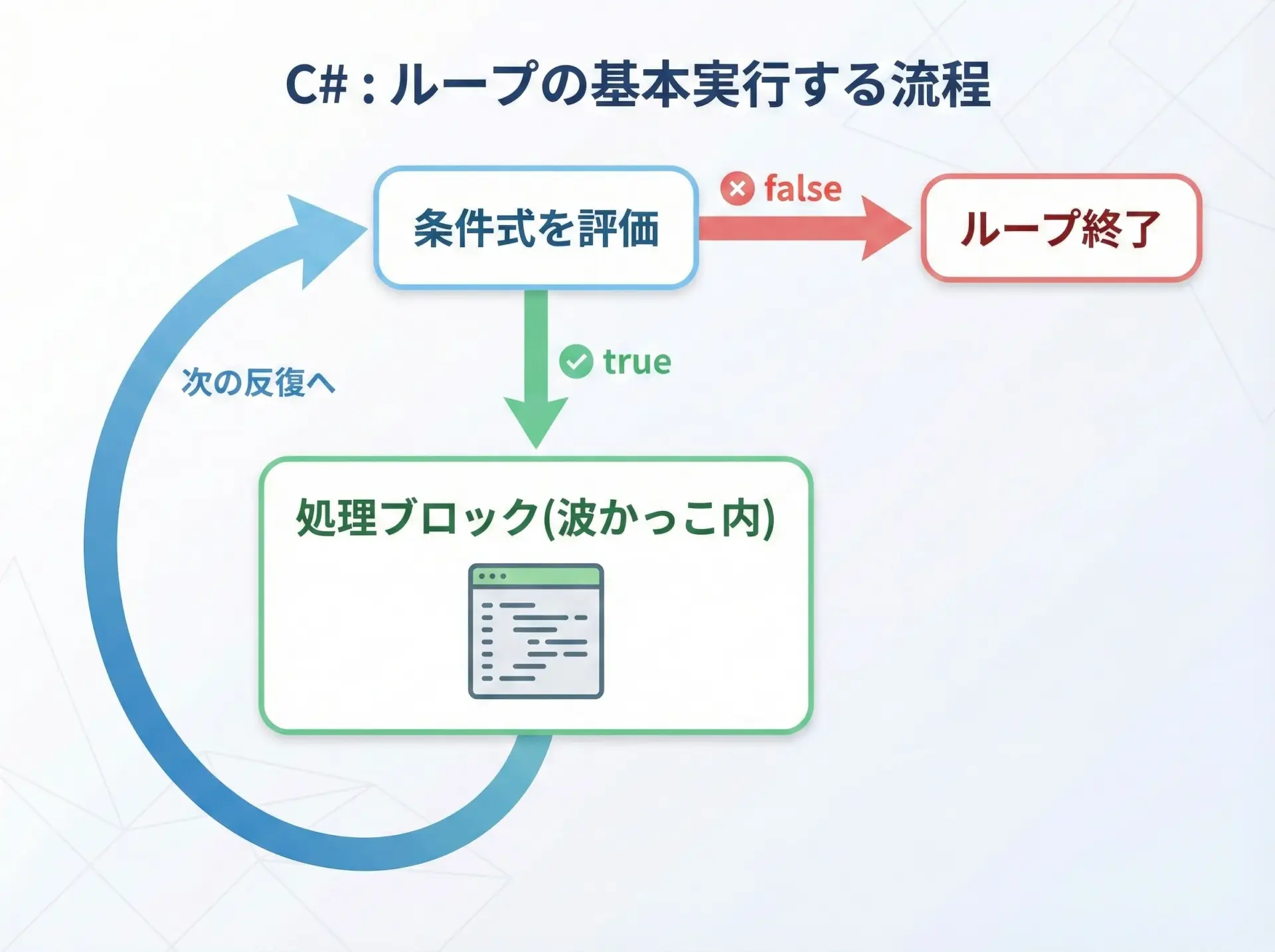 C#：ループの基本実行する流程

条件式を評価

false

ループ終了

true

次の反復へ

処理ブロック(波かっこ内)